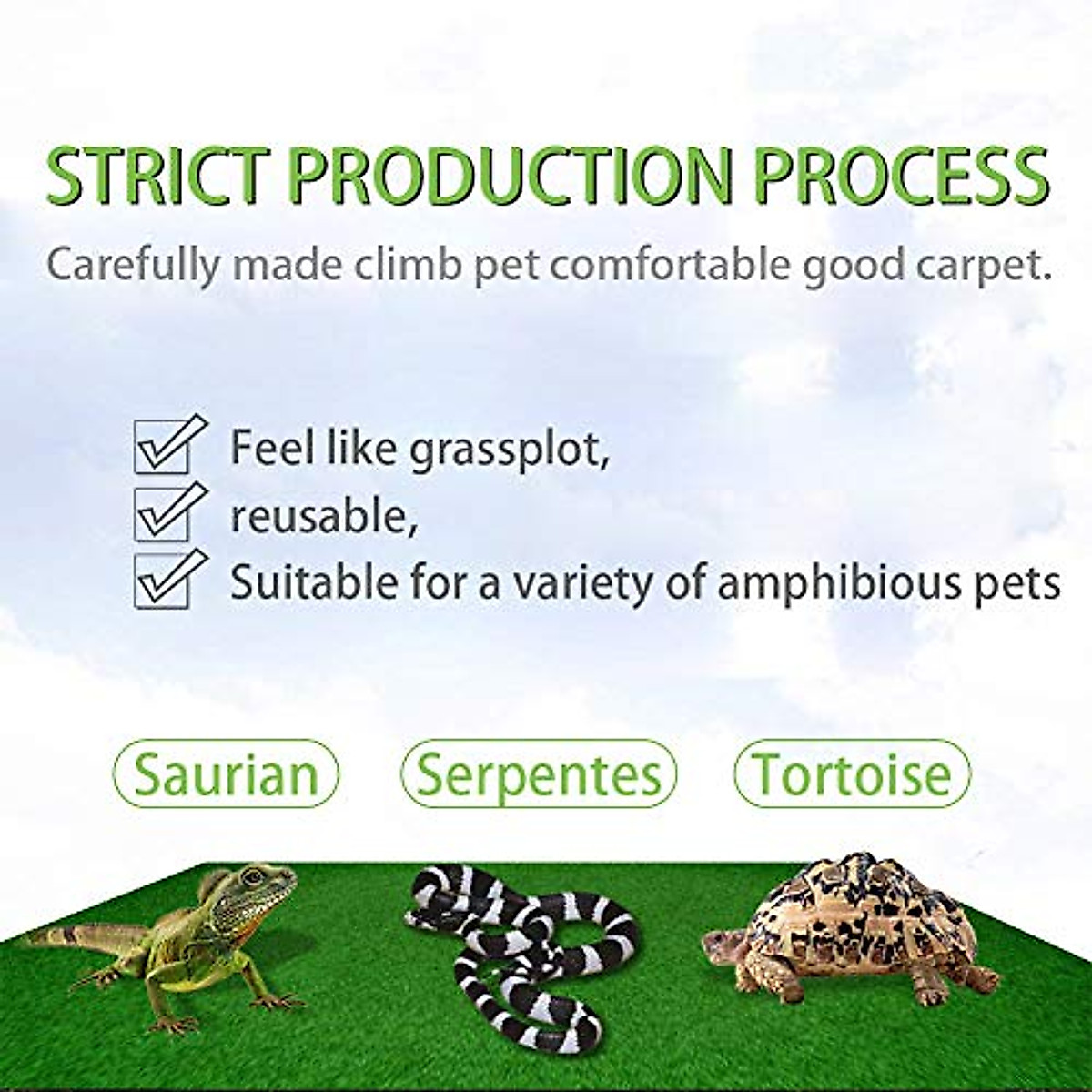 STRICT PRODUCTION PROCESS

Carefully made climb pet comfortable good carpet.

Feel like grassplot,
reusable,
Suitable for a variety of amphibious pets

Saurian

Serpentes

Tortoise